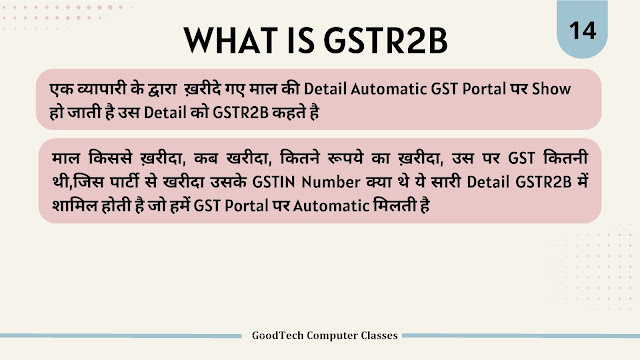 WHAT IS GSTR2B

14

एक व्यापारी के द्वारा ख़रीदे गए माल की Detail Automatic GST Portal पर Show हो जाती है उस Detail को GSTR2B कहते है

माल किससे ख़रीदा, कब खरीदा, कितने रूपये का ख़रीदा, उस पर GST कितनी थी,जिस पार्टी से खरीदा उसके GSTIN Number क्या थे ये सारी Detail GSTR2B में शामिल होती है जो हमें GST Portal पर Automatic मिलती है

GoodTech Computer Classes